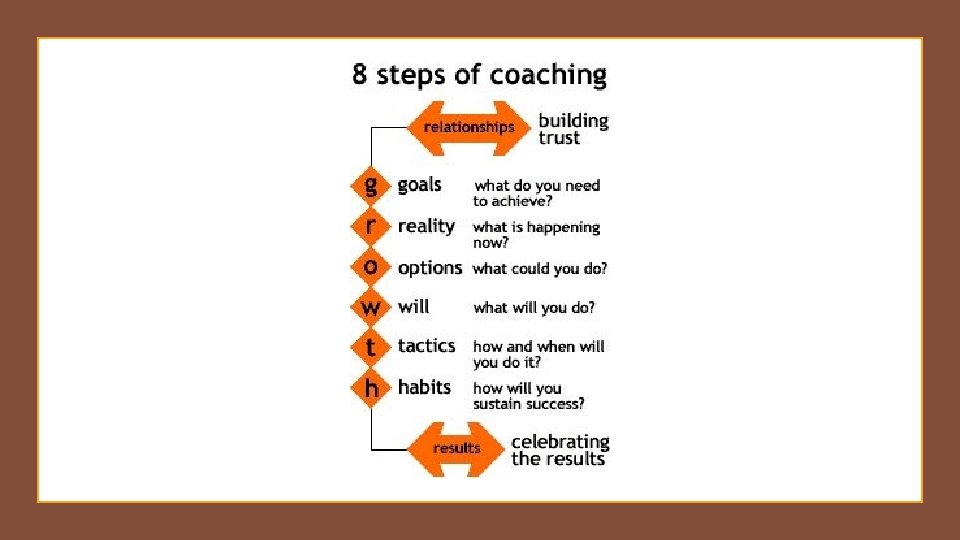 8 steps of coaching

relationships building trust

g goals what do you need to achieve?

r reality what is happening now?

o options what could you do?

w will what will you do?

t tactics how and when will you do it?

h habits how will you sustain success?

results celebrating the results